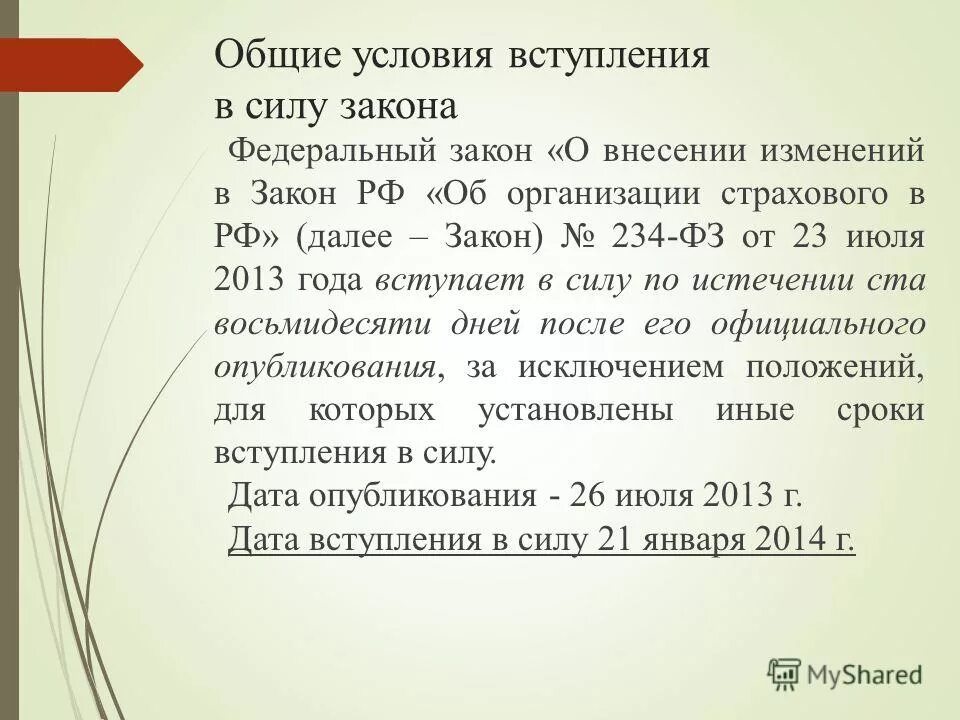 Общие условия вступления в силу закона

Федеральный закон «О внесении изменений в Закон РФ «Об организации страхового в РФ» (далее – Закон) № 234-ФЗ от 23 июля 2013 года вступает в силу по истечении ста восьмидесяти дней после его официального опубликования, за исключением положений, для которых установлены иные сроки вступления в силу.

Дата опубликования - 26 июля 2013 г.

Дата вступления в силу 21 января 2014 г.

MyShared